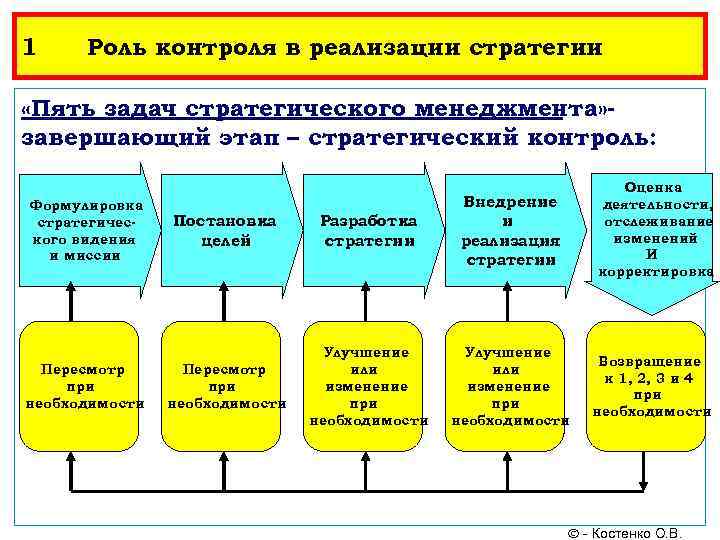 1 Роль контроля в реализации стратегии

«Пять задач стратегического менеджмента»- завершающий этап – стратегический контроль:

Формулировка стратегического видения и миссии

Постановка целей

Разработка стратегии

Внедрение и реализация стратегии

Оценка деятельности, отслеживание изменений И корректировка

Пересмотр при необходимости

Пересмотр при необходимости

Улучшение или изменение при необходимости

Улучшение или изменение при необходимости

Возвращение к 1, 2, 3 и 4 при необходимости

© - Костенко О.В.